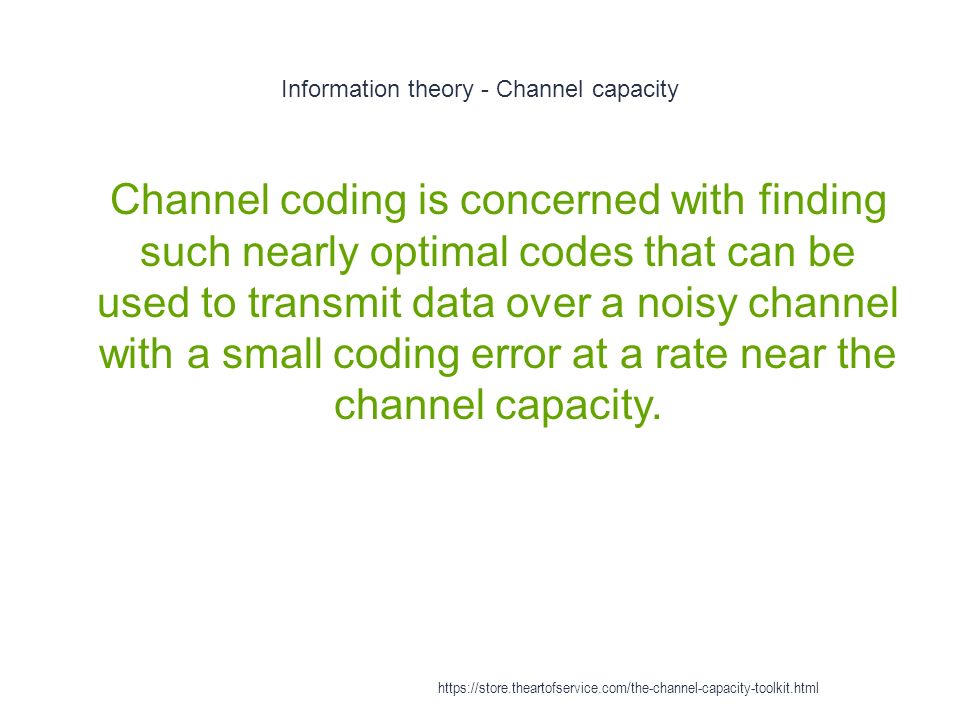 Information theory - Channel capacity

Channel coding is concerned with finding such nearly optimal codes that can be used to transmit data over a noisy channel with a small coding error at a rate near the channel capacity.

https://store.theartofservice.com/the-channel-capacity-toolkit.html